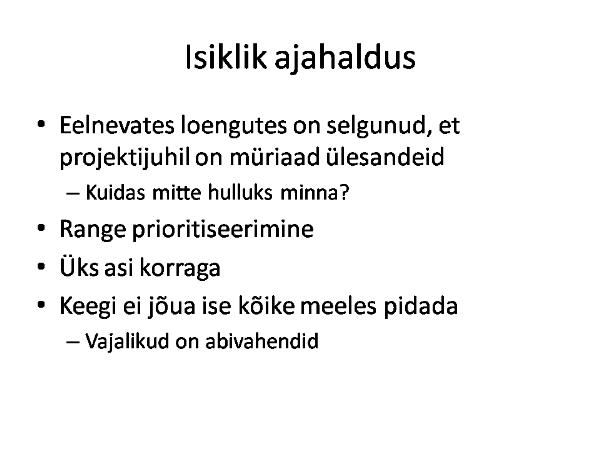 Isiklik ajahaldus

• Eelnevates loengutes on selgunud, et projektijuhil on müriaad ülesandeid
  – Kuidas mitte hulluks minna?
• Range prioritiseerimine
• Üks asi korraga
• Keegi ei jõua ise kõike meeles pidada
  – Vajalikud on abivahendid